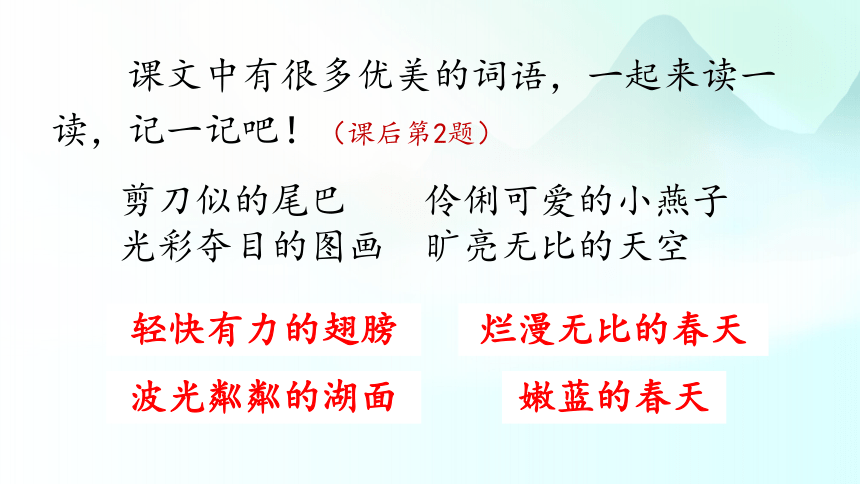 课文中有很多优美的词语，一起来读一读，记一记吧！（课后第2题）

剪刀似的尾巴　　伶俐可爱的小燕子
光彩夺目的图画　旷亮无比的天空

轻快有力的翅膀　　烂漫无比的春天
波光粼粼的湖面　　嫩蓝的春天